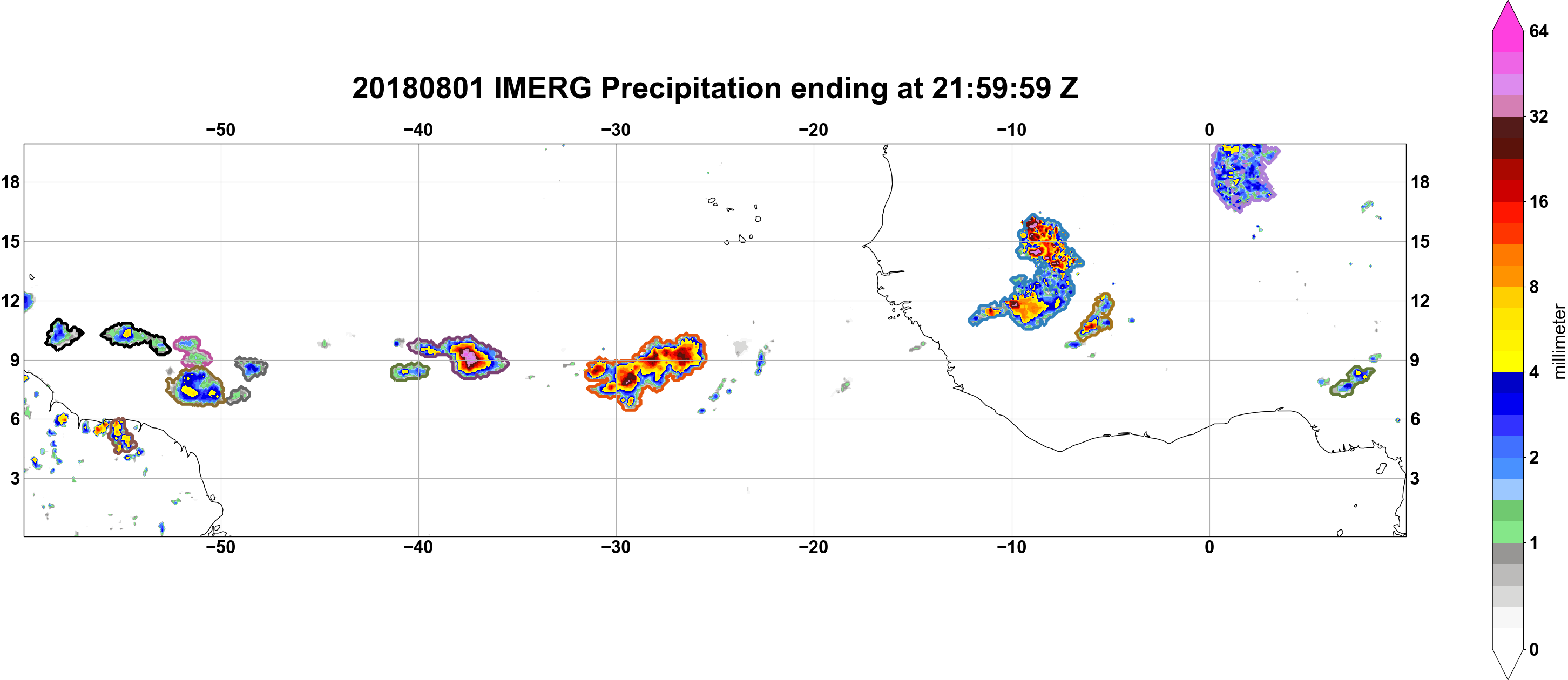 20180801 IMERG Precipitation ending at 21:59:59 Z

−50 −40 −30 −20 −10 0

18
15
12
9
6
3

18
15
12
9
6
3

−50 −40 −30 −20 −10 0

64
32
16
8
4
2
1
0

millimeter